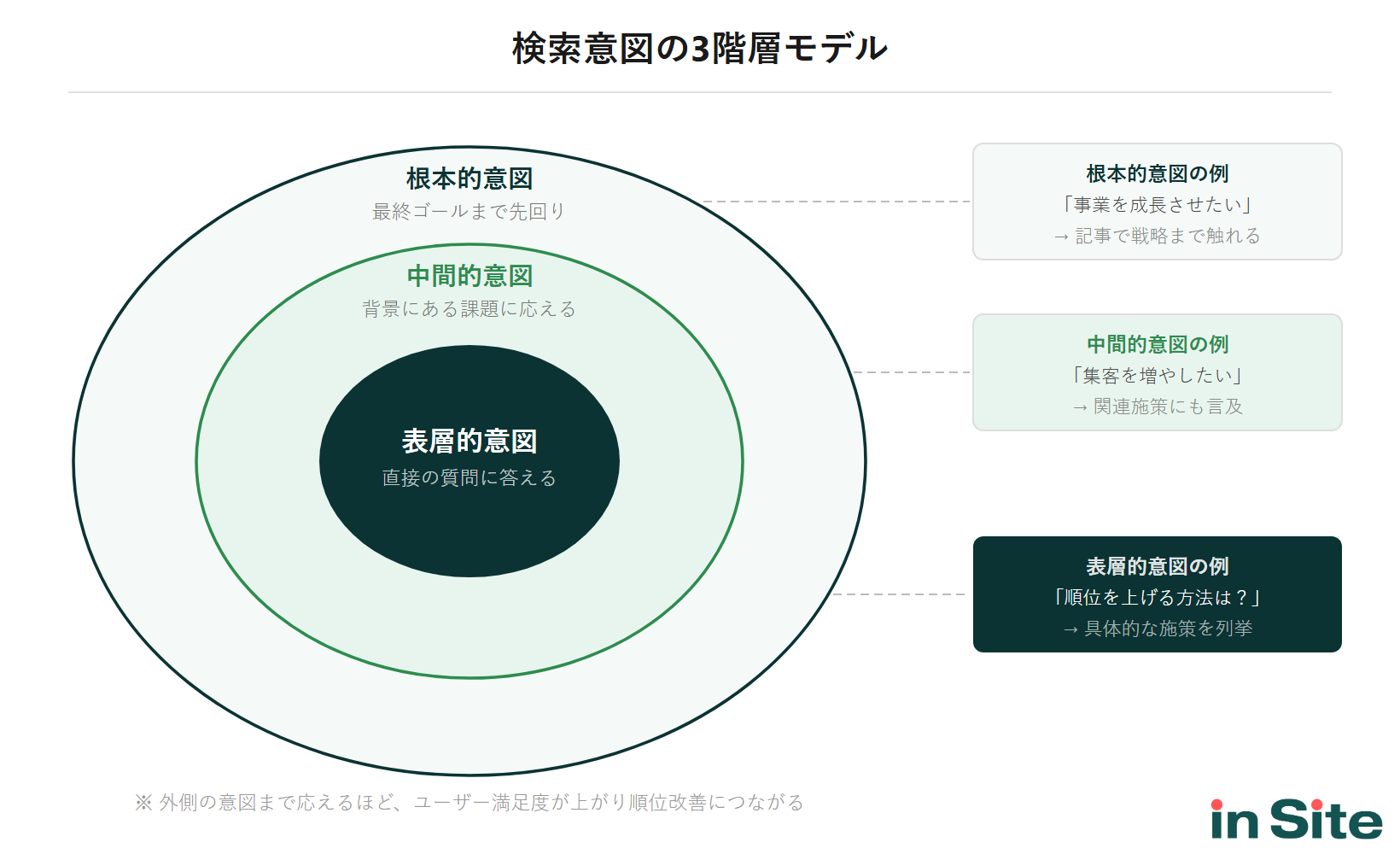 検索意図の3階層モデル

根本的意図
最終ゴールまで先回り

中間的意図
背景にある課題に応える

表層的意図
直接の質問に答える

根本的意図の例
「事業を成長させたい」
→ 記事で戦略まで触れる

中間的意図の例
「集客を増やしたい」
→ 関連施策にも言及

表層的意図の例
「順位を上げる方法は？」
→ 具体的な施策を列挙

※ 外側の意図まで応えるほど、ユーザー満足度が上がり順位改善につながる

in Site